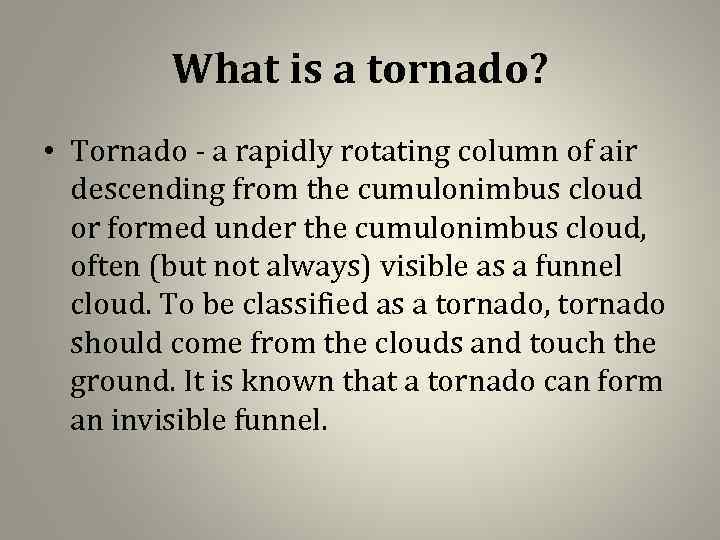 What is a tornado?

• Tornado - a rapidly rotating column of air descending from the cumulonimbus cloud or formed under the cumulonimbus cloud, often (but not always) visible as a funnel cloud. To be classified as a tornado, tornado should come from the clouds and touch the ground. It is known that a tornado can form an invisible funnel.